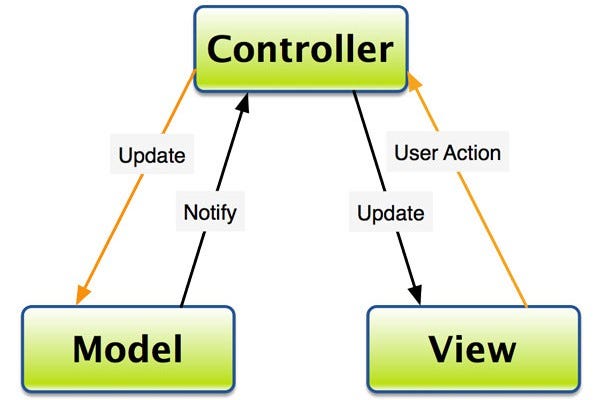 Controller

Update

Notify

Update

User Action

Model

View